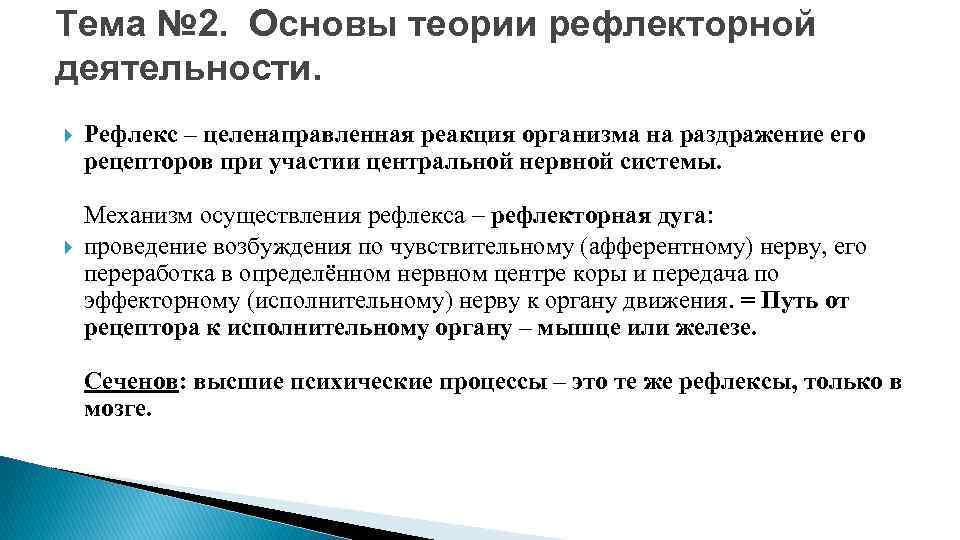 Тема №2. Основы теории рефлекторной деятельности.

Рефлекс – целенаправленная реакция организма на раздражение его рецепторов при участии центральной нервной системы.

Механизм осуществления рефлекса – рефлекторная дуга:

проведение возбуждения по чувствительному (афферентному) нерву, его переработка в определённом нервном центре коры и передача по эффекторному (исполнительному) нерву к органу движения. = Путь от рецептора к исполнительному органу – мышце или железе.

Сеченов: высшие психические процессы – это те же рефлексы, только в мозге.